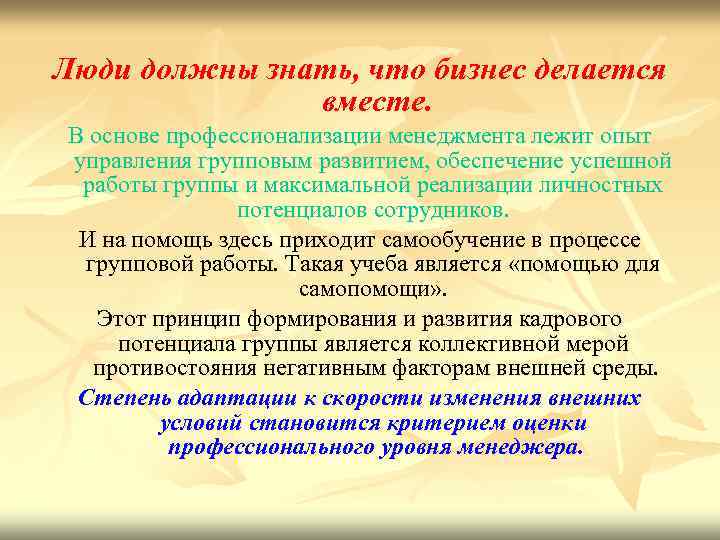 Люди должны знать, что бизнес делается вместе.

В основе профессионализации менеджмента лежит опыт управления групповым развитием, обеспечение успешной работы группы и максимальной реализации личностных потенциалов сотрудников.

И на помощь здесь приходит самообучение в процессе групповой работы. Такая учеба является «помощью для самопомощи».

Этот принцип формирования и развития кадрового потенциала группы является коллективной мерой противостояния негативным факторам внешней среды.

Степень адаптации к скорости изменения внешних условий становится критерием оценки профессионального уровня менеджера.